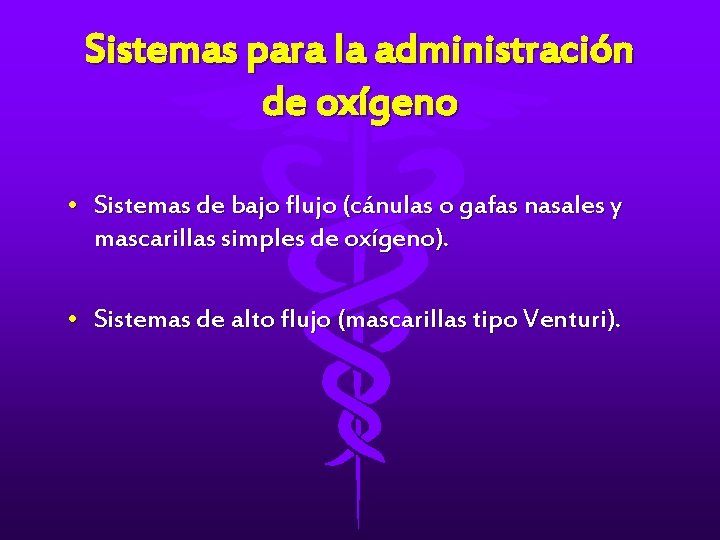 Sistemas para la administración de oxígeno

• Sistemas de bajo flujo (cánulas o gafas nasales y mascarillas simples de oxígeno).

• Sistemas de alto flujo (mascarillas tipo Venturi).